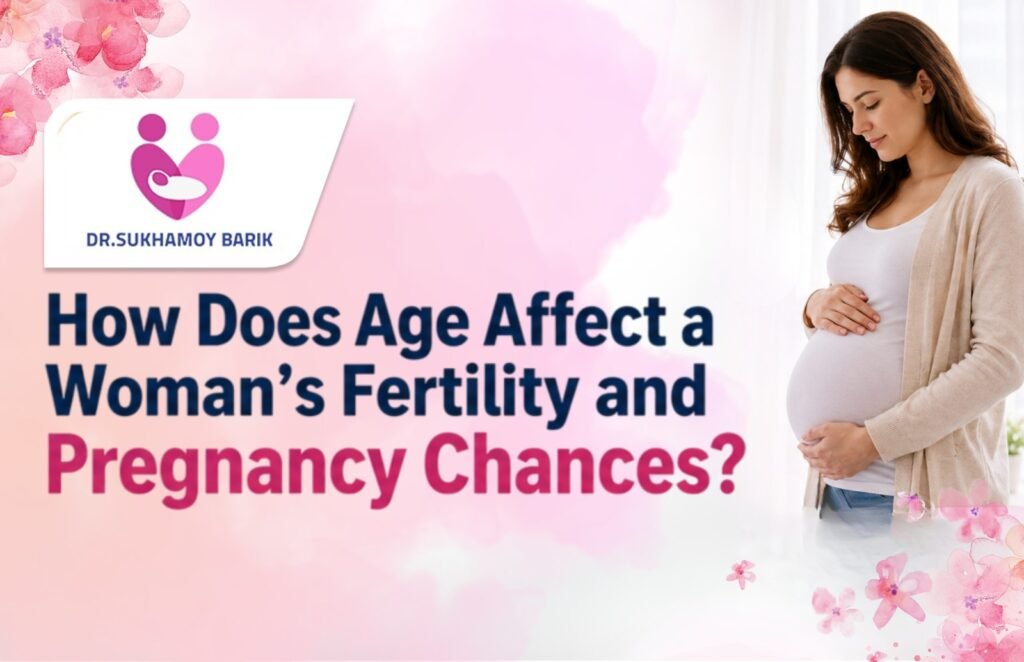 DR.SUKHAMOY BARIK

How Does Age Affect a Woman's Fertility and Pregnancy Chances?